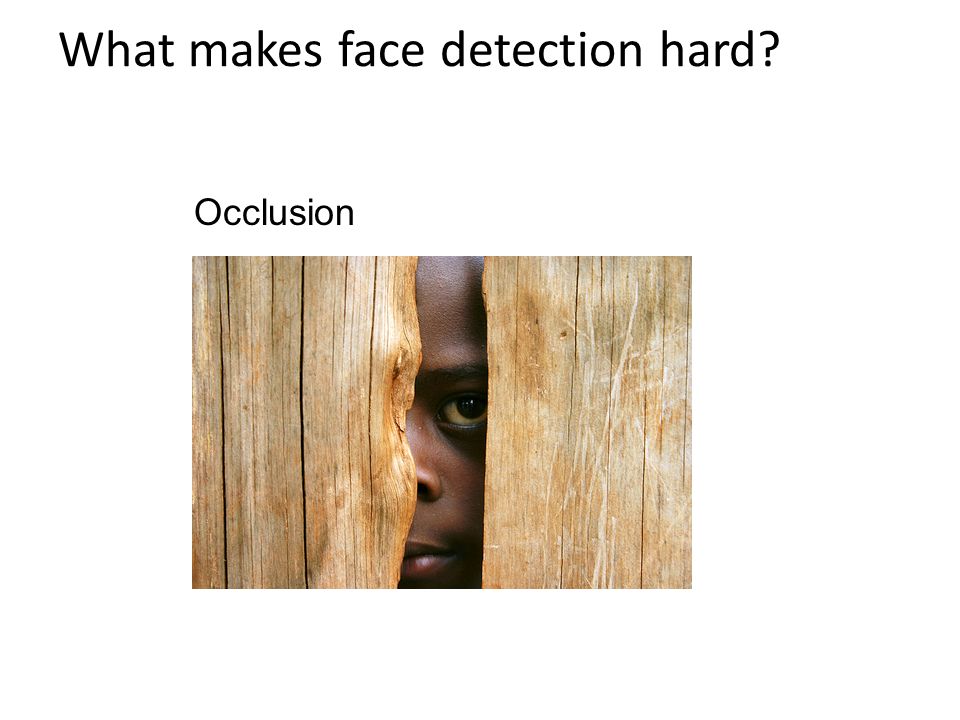 What makes face detection hard?

Occlusion